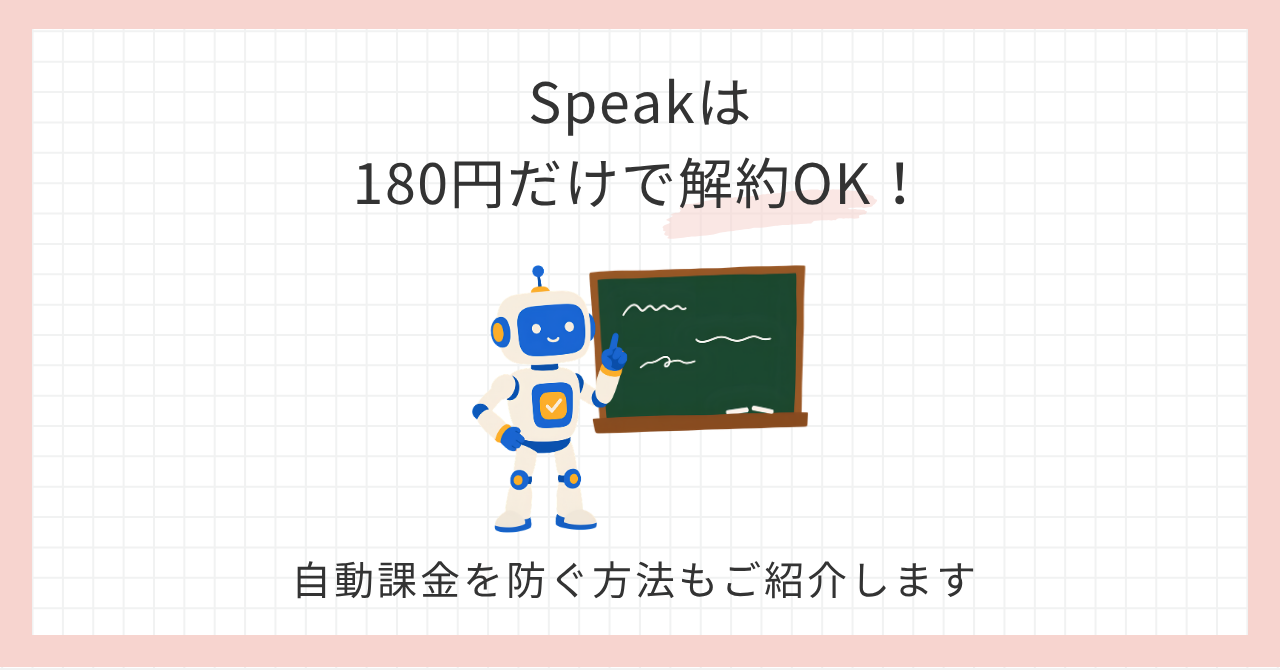 Speakは
180円だけで解約OK！

自動課金を防ぐ方法もご紹介します